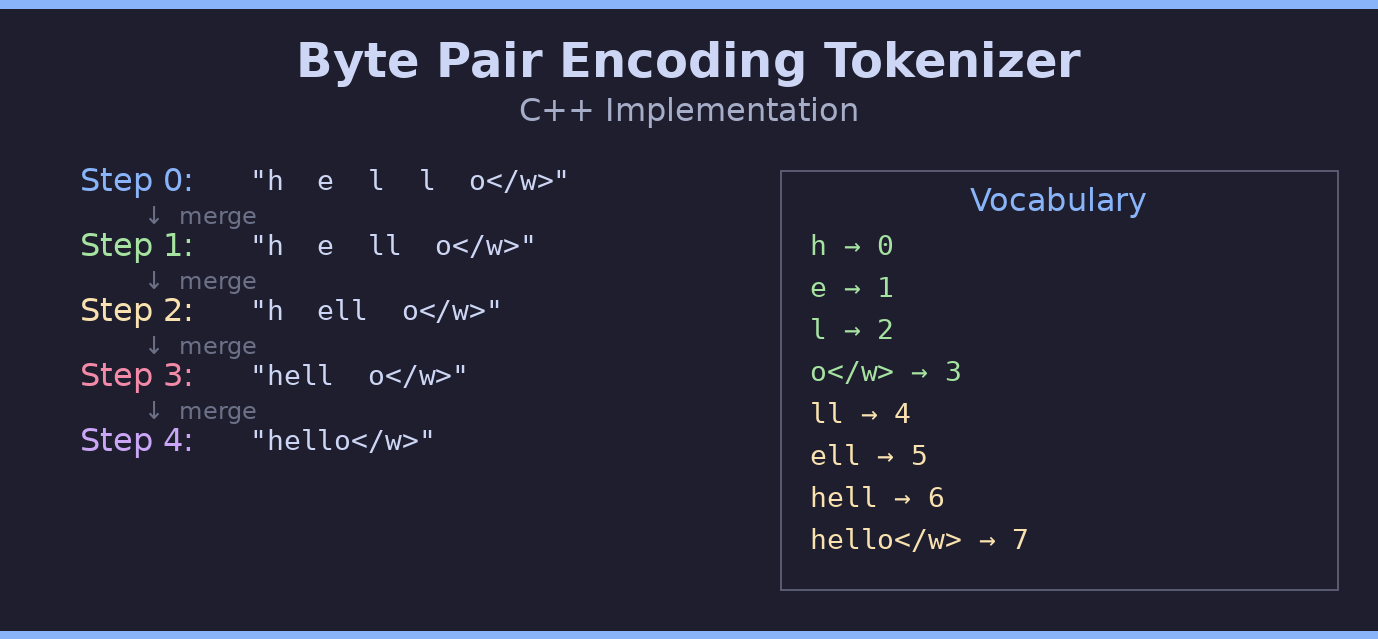 Byte Pair Encoding Tokenizer
C++ Implementation

Step 0: "h e l l o</w>"
↓ merge
Step 1: "h e ll o</w>"
↓ merge
Step 2: "h ell o</w>"
↓ merge
Step 3: "hell o</w>"
↓ merge
Step 4: "hello</w>"

Vocabulary
h → 0
e → 1
l → 2
o</w> → 3
ll → 4
ell → 5
hell → 6
hello</w> → 7